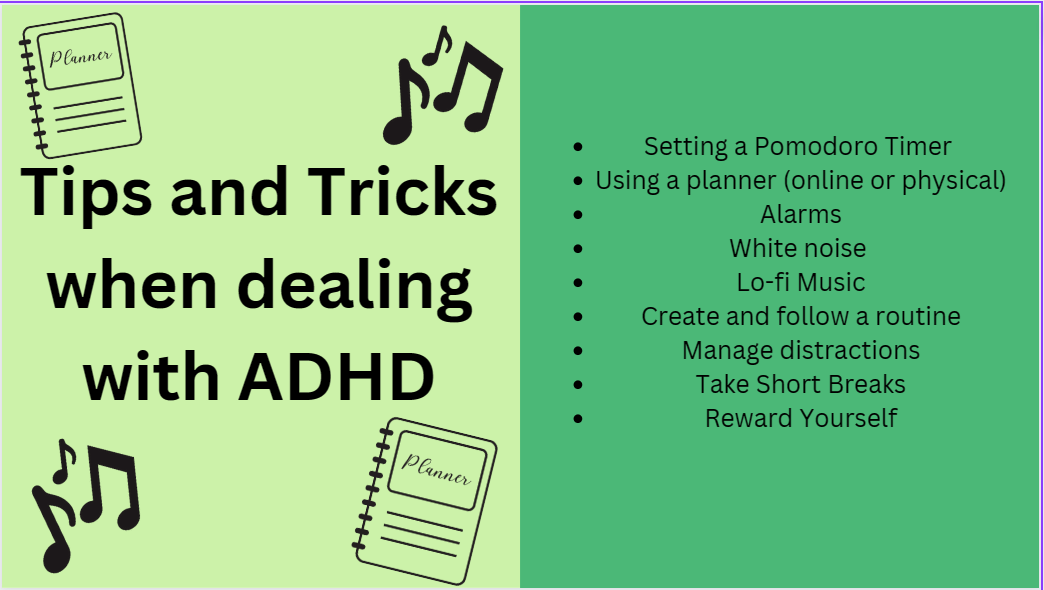 Planner

Tips and Tricks when dealing with ADHD

Planner

- Setting a Pomodoro Timer
- Using a planner (online or physical)
- Alarms
- White noise
- Lo-fi Music
- Create and follow a routine
- Manage distractions
- Take Short Breaks
- Reward Yourself